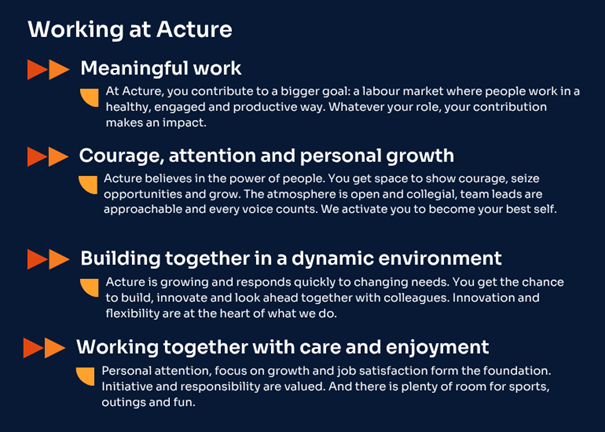 Working at Acture

Meaningful work

At Acture, you contribute to a bigger goal: a labour market where people work in a healthy, engaged and productive way. Whatever your role, your contribution makes an impact.

Courage, attention and personal growth

Acture believes in the power of people. You get space to show courage, seize opportunities and grow. The atmosphere is open and collegial, team leads are approachable and every voice counts. We activate you to become your best self.

Building together in a dynamic environment

Acture is growing and responds quickly to changing needs. You get the chance to build, innovate and look ahead together with colleagues. Innovation and flexibility are at the heart of what we do.

Working together with care and enjoyment

Personal attention, focus on growth and job satisfaction form the foundation. Initiative and responsibility are valued. And there is plenty of room for sports, outings and fun.